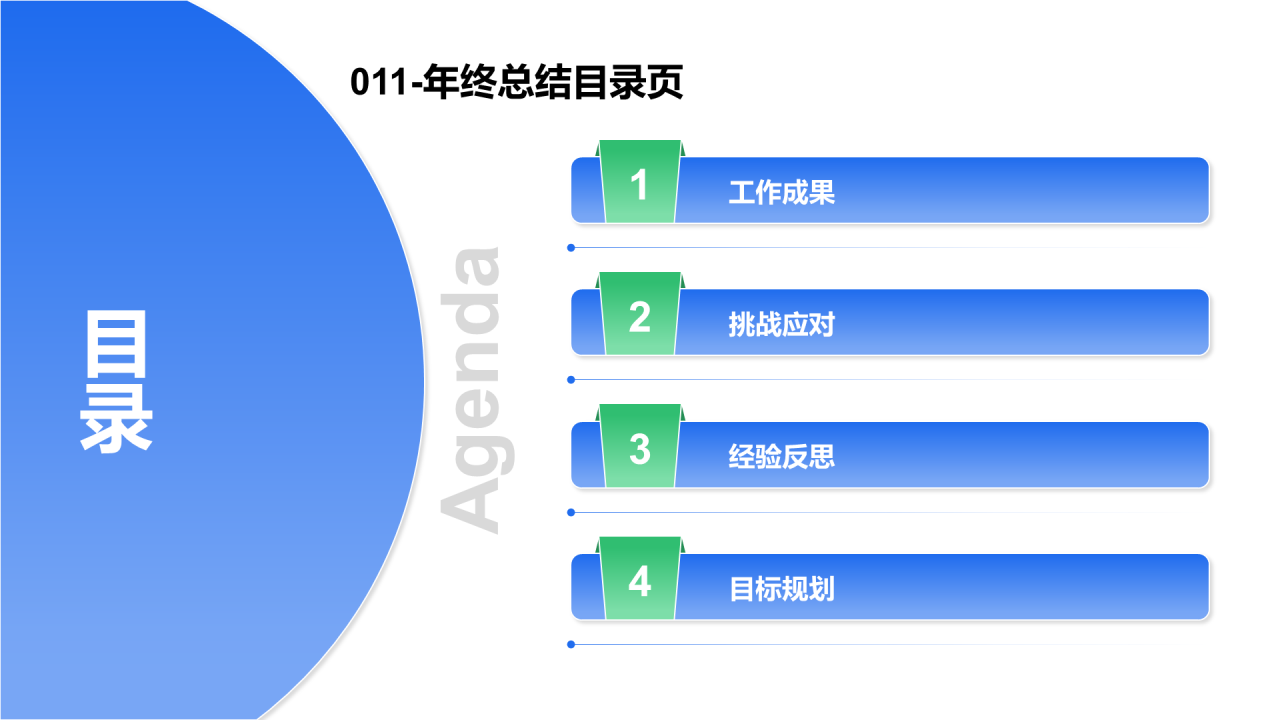 011-年终总结目录页

目录

Agenda

1 工作成果

2 挑战应对

3 经验反思

4 目标规划